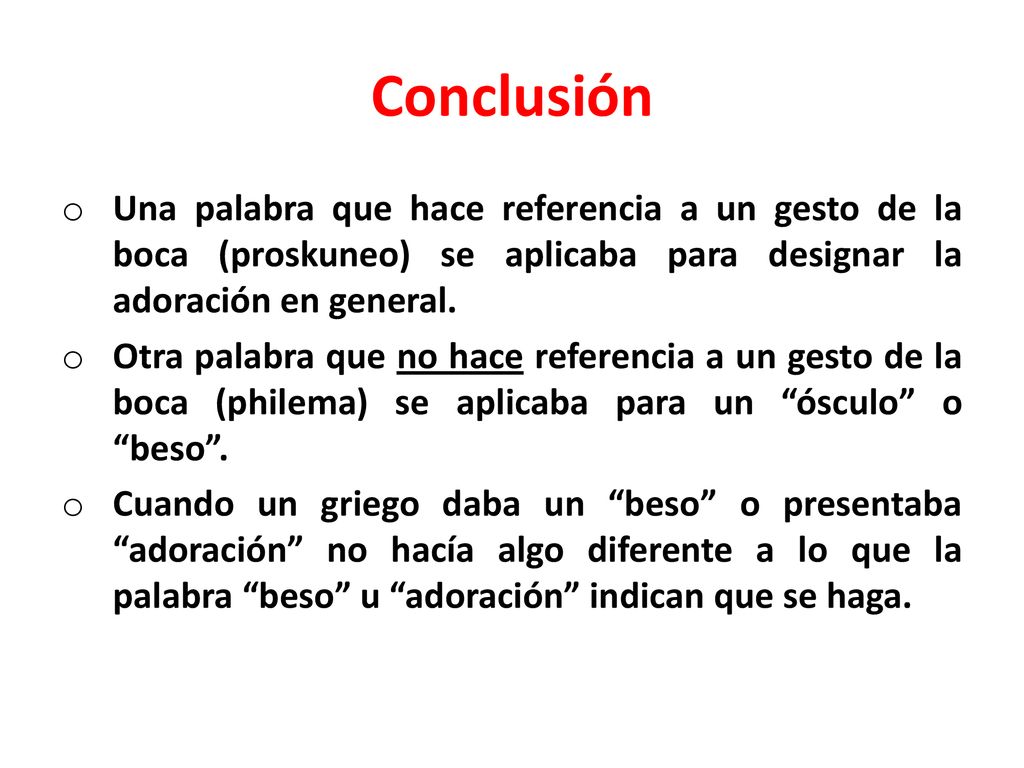 Conclusión

o Una palabra que hace referencia a un gesto de la boca (proskuneo) se aplicaba para designar la adoración en general.

o Otra palabra que no hace referencia a un gesto de la boca (philema) se aplicaba para un “ósculo” o “beso”.

o Cuando un griego daba un “beso” o presentaba “adoración” no hacía algo diferente a lo que la palabra “beso” u “adoración” indican que se haga.